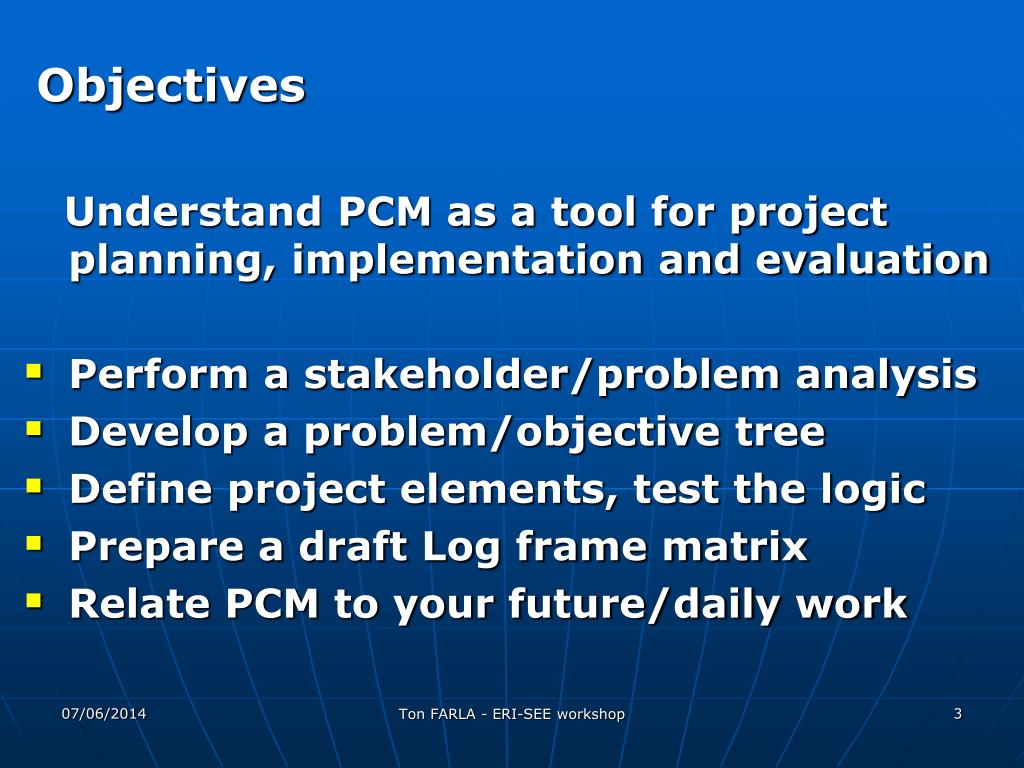 Objectives

Understand PCM as a tool for project planning, implementation and evaluation

- Perform a stakeholder/problem analysis
- Develop a problem/objective tree
- Define project elements, test the logic
- Prepare a draft Log frame matrix
- Relate PCM to your future/daily work

07/06/2014

Ton FARLA - ERI-SEE workshop

3